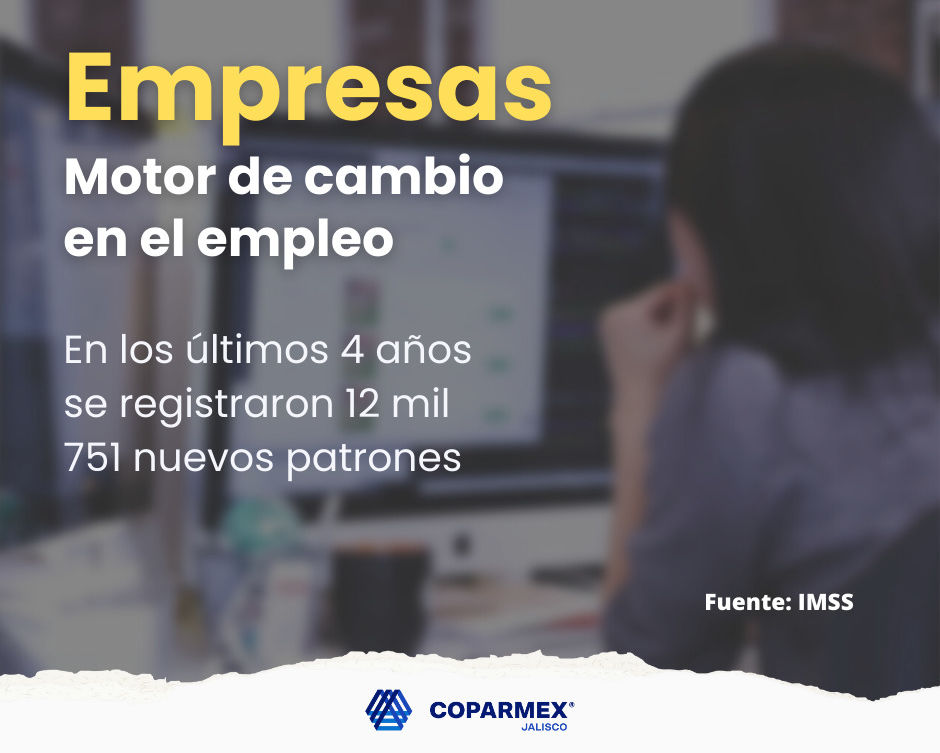 Empresas
Motor de cambio en el empleo

En los últimos 4 años se registraron 12 mil 751 nuevos patrones

Fuente: IMSS

COPARMEX®
JALISCO